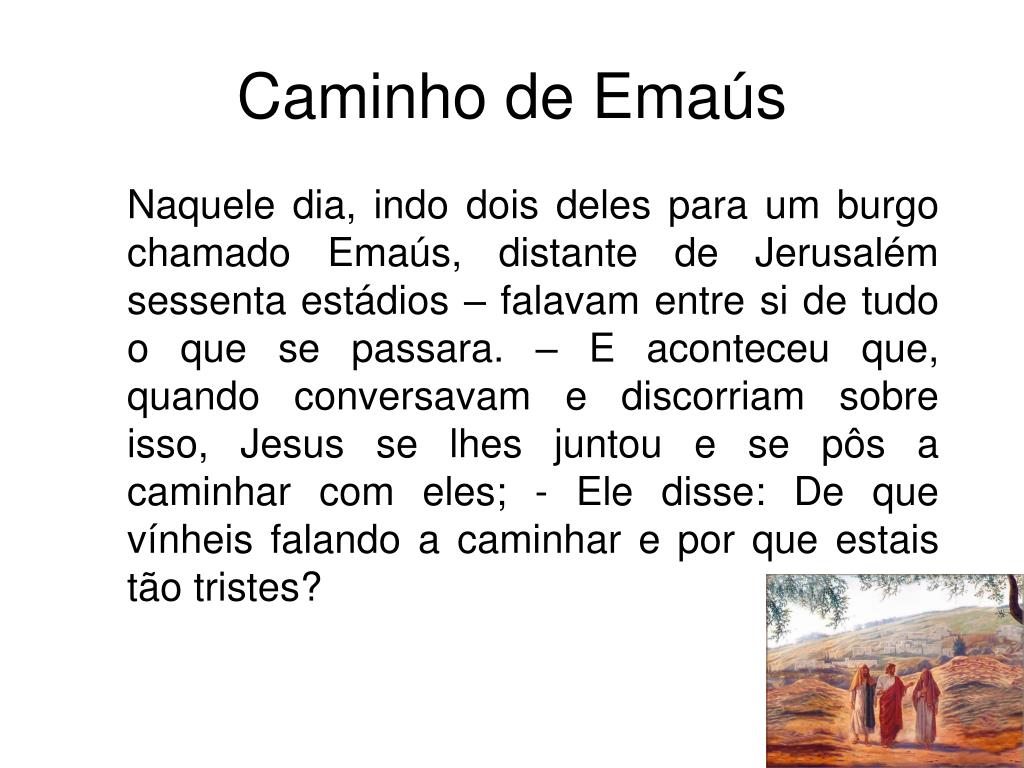 Caminho de Emaús

Naquele dia, indo dois deles para um burgo chamado Emaús, distante de Jerusalém sessenta estádios – falavam entre si de tudo o que se passara. – E aconteceu que, quando conversavam e discorriam sobre isso, Jesus se lhes juntou e se pôs a caminhar com eles; - Ele disse: De que vínheis falando a caminhar e por que estais tão tristes?